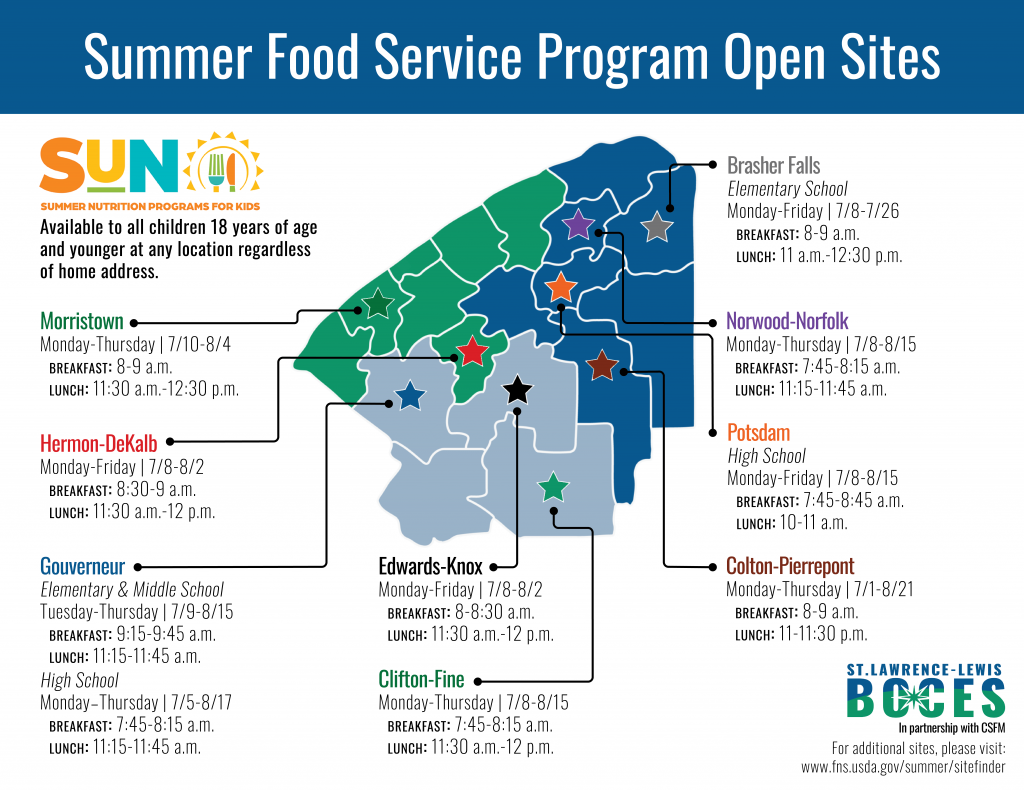 Summer Food Service Program Open Sites

SUN
SUMMER NUTRITION PROGRAMS FOR KIDS

Available to all children 18 years of age and younger at any location regardless of home address.

Morristown
Monday-Thursday | 7/10-8/4
BREAKFAST: 8-9 a.m.
LUNCH: 11:30 a.m.-12:30 p.m.

Hermon-DeKalb
Monday-Friday | 7/8-8/2
BREAKFAST: 8:30-9 a.m.
LUNCH: 11:30 a.m.-12 p.m.

Gouverneur
Elementary & Middle School
Tuesday-Thursday | 7/9-8/15
BREAKFAST: 9:15-9:45 a.m.
LUNCH: 11:15-11:45 a.m.
High School
Monday–Thursday | 7/5-8/17
BREAKFAST: 7:45-8:15 a.m.
LUNCH: 11:15-11:45 a.m.

Edwards-Knox
Monday-Friday | 7/8-8/2
BREAKFAST: 8-8:30 a.m.
LUNCH: 11:30 a.m.-12 p.m.

Clifton-Fine
Monday-Thursday | 7/8-8/15
BREAKFAST: 7:45-8:15 a.m.
LUNCH: 11:30 a.m.-12 p.m.

Brasher Falls
Elementary School
Monday-Friday | 7/8-7/26
BREAKFAST: 8-9 a.m.
LUNCH: 11 a.m.-12:30 p.m.

Norwood-Norfolk
Monday-Thursday | 7/8-8/15
BREAKFAST: 7:45-8:15 a.m.
LUNCH: 11:15-11:45 a.m.

Potsdam
High School
Monday-Friday | 7/8-8/15
BREAKFAST: 7:45-8:45 a.m.
LUNCH: 10-11 a.m.

Colton-Pierrepont
Monday-Thursday | 7/1-8/21
BREAKFAST: 8-9 a.m.
LUNCH: 11-11:30 p.m.

ST. LAWRENCE-LEWIS
BOCES
In partnership with CSFM

For additional sites, please visit:
www.fns.usda.gov/summer/sitefinder